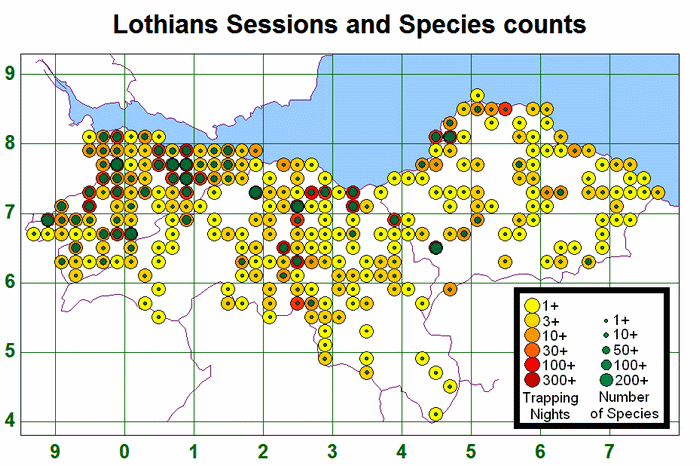 Lothians Sessions and Species counts

9
8
7
6
5
4

9 0 1 2 3 4 5 6 7

1+
3+
10+
30+
100+
300+
Trapping Nights

1+
10+
50+
100+
200+
Number of Species